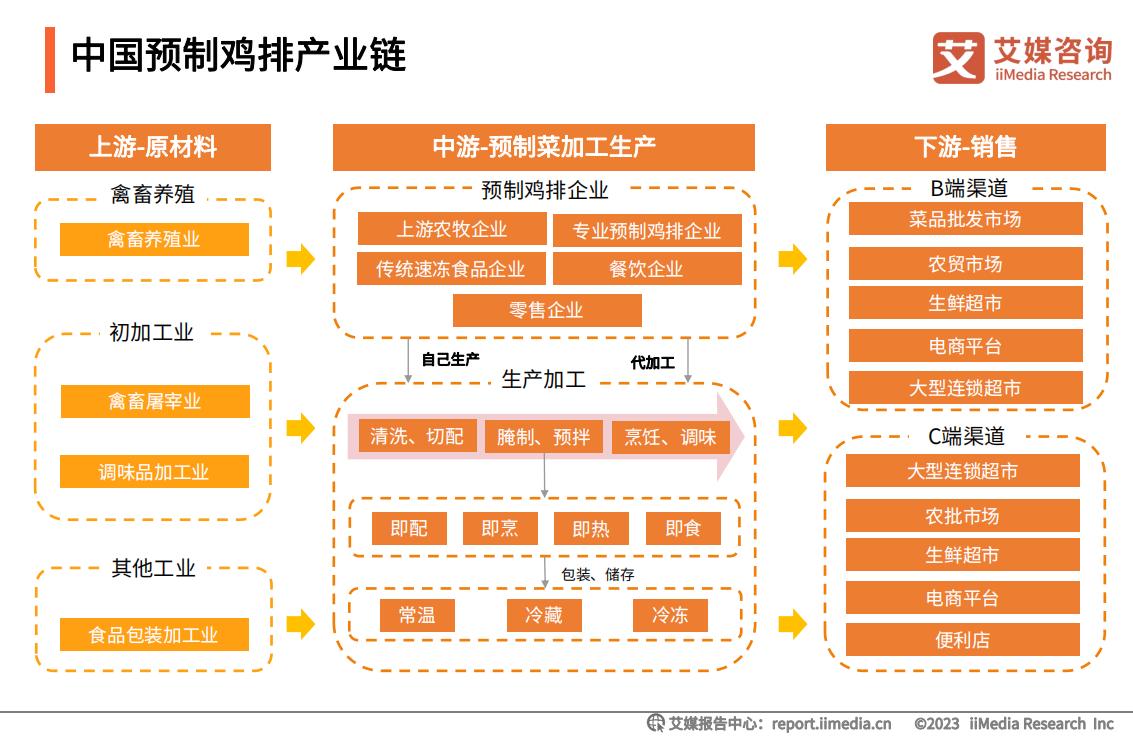 中国预制鸡排产业链

艾媒咨询
iiMedia Research

上游-原材料

禽畜养殖
禽畜养殖业

初加工业
禽畜屠宰业
调味品加工业

其他工业
食品包装加工业

中游-预制菜加工生产

预制鸡排企业
上游农牧企业
专业预制鸡排企业
传统速冻食品企业
餐饮企业
零售企业

自己生产
代加工

生产加工
清洗、切配
腌制、预拌
烹饪、调味

即配
即烹
即热
即食

包装、储存

常温
冷藏
冷冻

下游-销售

B端渠道
菜品批发市场
农贸市场
生鲜超市
电商平台
大型连锁超市

C端渠道
大型连锁超市
农批市场
生鲜超市
电商平台
便利店

艾媒报告中心：report.iimedia.cn ©2023 iiMedia Research Inc